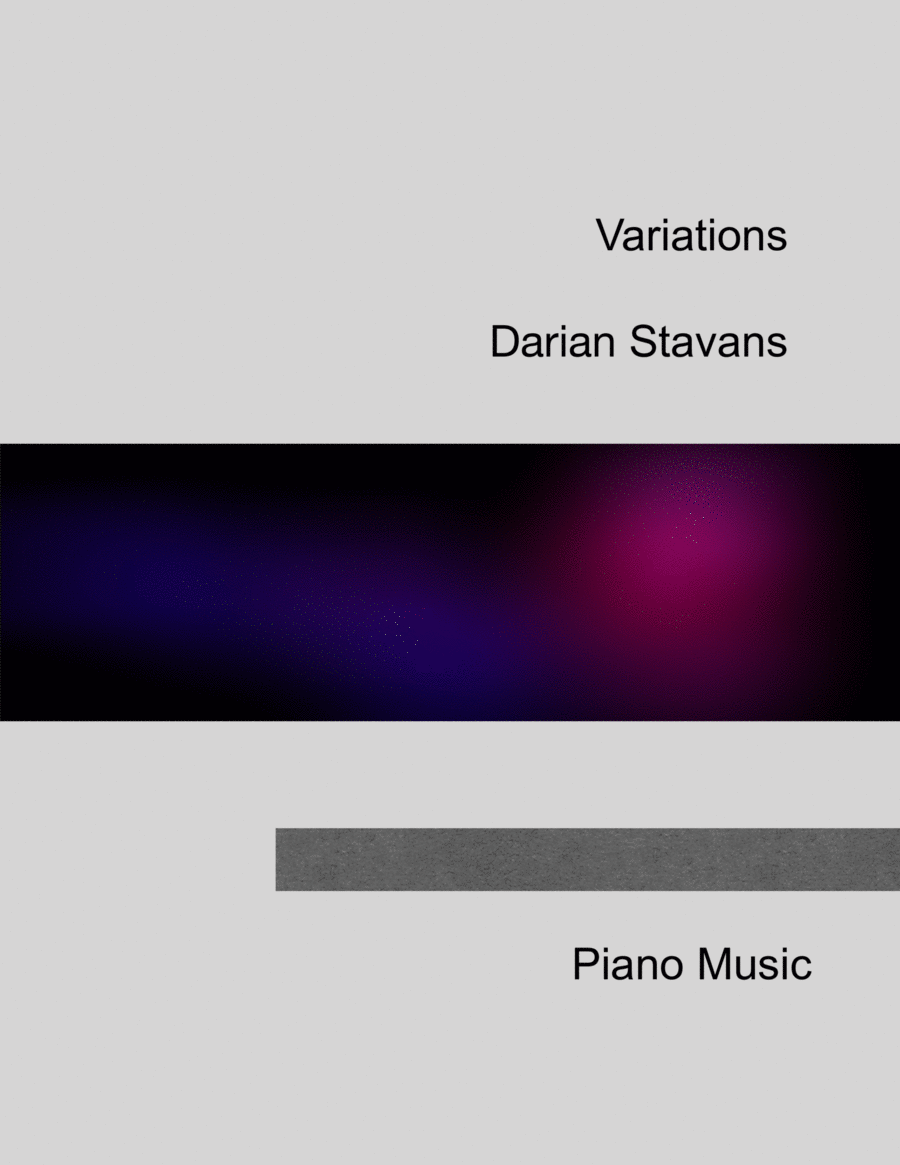 Variations

Darian Stavans

Piano Music